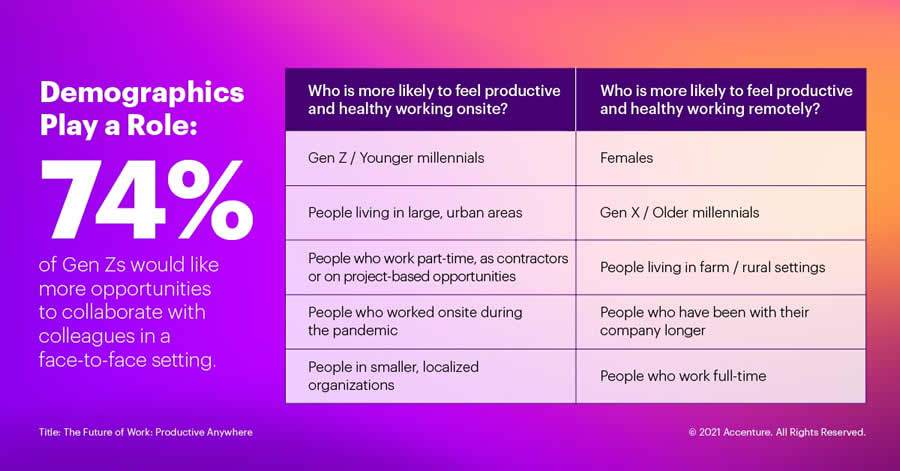 Demographics Play a Role:

74%

of Gen Zs would like more opportunities to collaborate with colleagues in a face-to-face setting.

| Who is more likely to feel productive and healthy working onsite? | Who is more likely to feel productive and healthy working remotely? |
|---|---|
| Gen Z / Younger millennials | Females |
| People living in large, urban areas | Gen X / Older millennials |
| People who work part-time, as contractors or on project-based opportunities | People living in farm / rural settings |
| People who worked onsite during the pandemic | People who have been with their company longer |
| People in smaller, localized organizations | People who work full-time |

Title: The Future of Work: Productive Anywhere

© 2021 Accenture. All Rights Reserved.